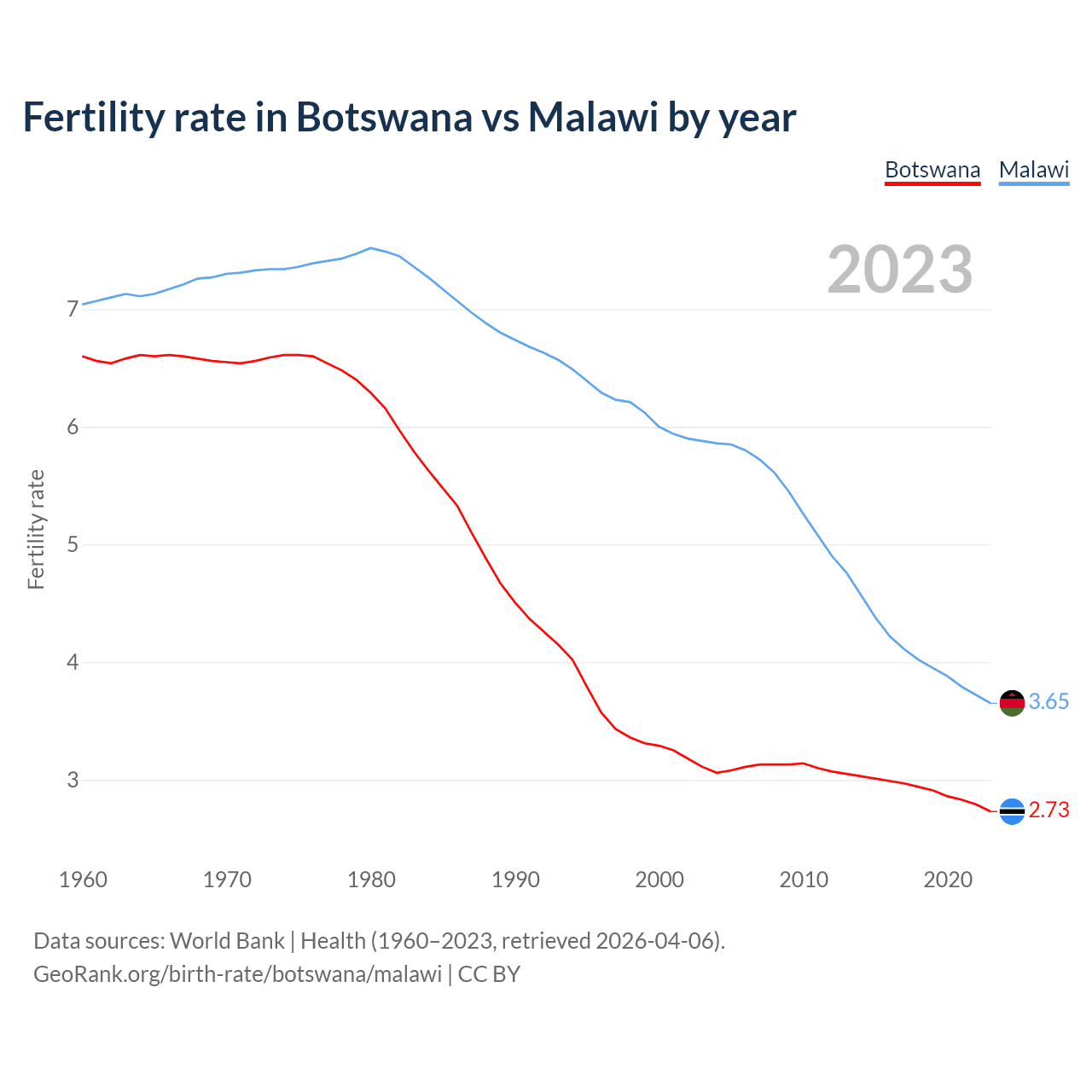 Fertility rate in Botswana vs Malawi by year

Botswana Malawi

2023

Fertility rate

7
6
5
4
3

3.65
2.73

1960 1970 1980 1990 2000 2010 2020

Data sources: World Bank | Health (1960–2023, retrieved 2026-04-06).
GeoRank.org/birth-rate/botswana/malawi | CC BY